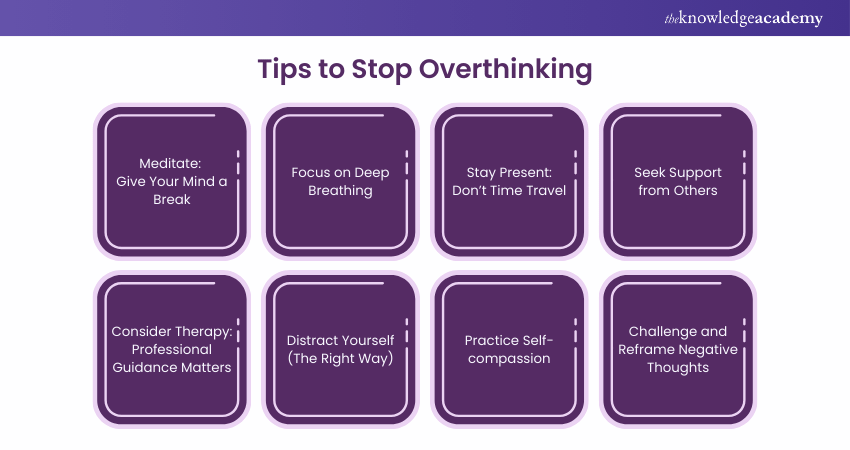 theknowledgeacademy

Tips to Stop Overthinking

Meditate: Give Your Mind a Break

Focus on Deep Breathing

Stay Present: Don't Time Travel

Seek Support from Others

Consider Therapy: Professional Guidance Matters

Distract Yourself (The Right Way)

Practice Self-compassion

Challenge and Reframe Negative Thoughts